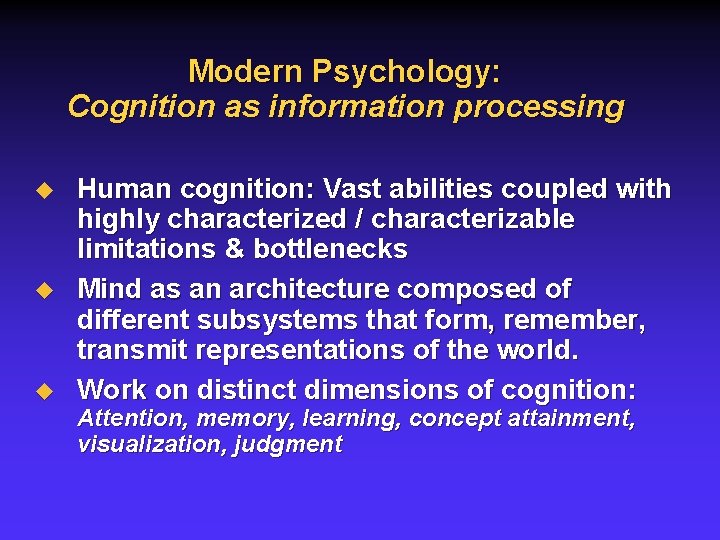 Modern Psychology:
Cognition as information processing

◆ Human cognition: Vast abilities coupled with highly characterized / characterizable limitations & bottlenecks

◆ Mind as an architecture composed of different subsystems that form, remember, transmit representations of the world.

◆ Work on distinct dimensions of cognition: Attention, memory, learning, concept attainment, visualization, judgment